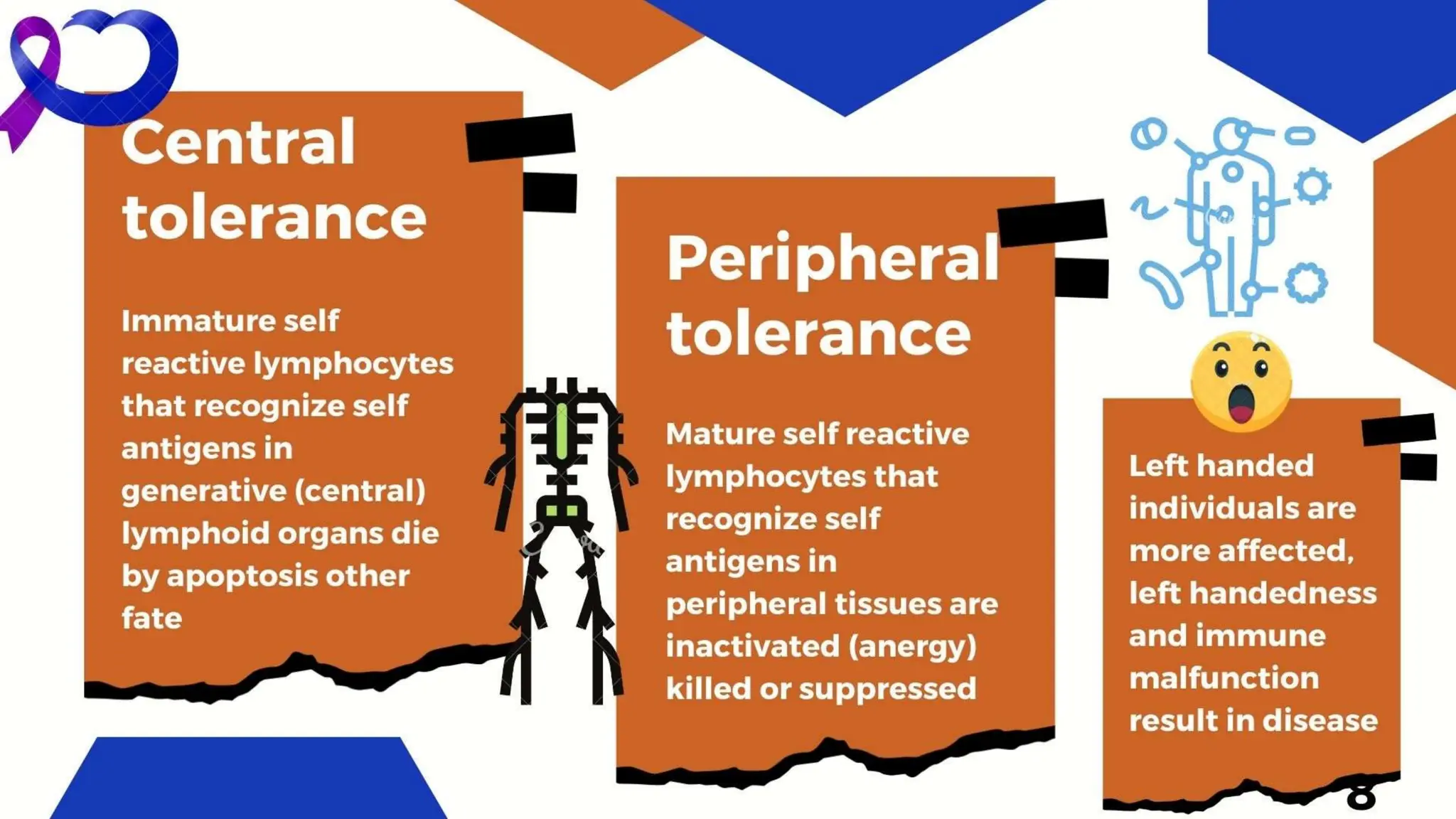 Central tolerance

Immature self reactive lymphocytes that recognize self antigens in generative (central) lymphoid organs die by apoptosis other fate

Peripheral tolerance

Mature self reactive lymphocytes that recognize self antigens in peripheral tissues are inactivated (anergy) killed or suppressed

Left handed individuals are more affected, left handedness and immune malfunction result in disease

8